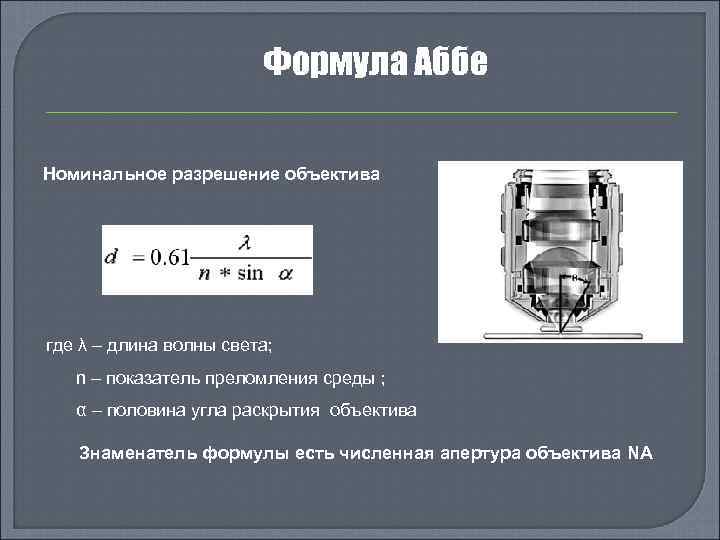 Формула Аббе

Номинальное разрешение объектива

$d = 0.61\frac{\lambda}{n * \sin \alpha}$

где λ – длина волны света;

n – показатель преломления среды ;

α – половина угла раскрытия объектива

Знаменатель формулы есть численная апертура объектива NA